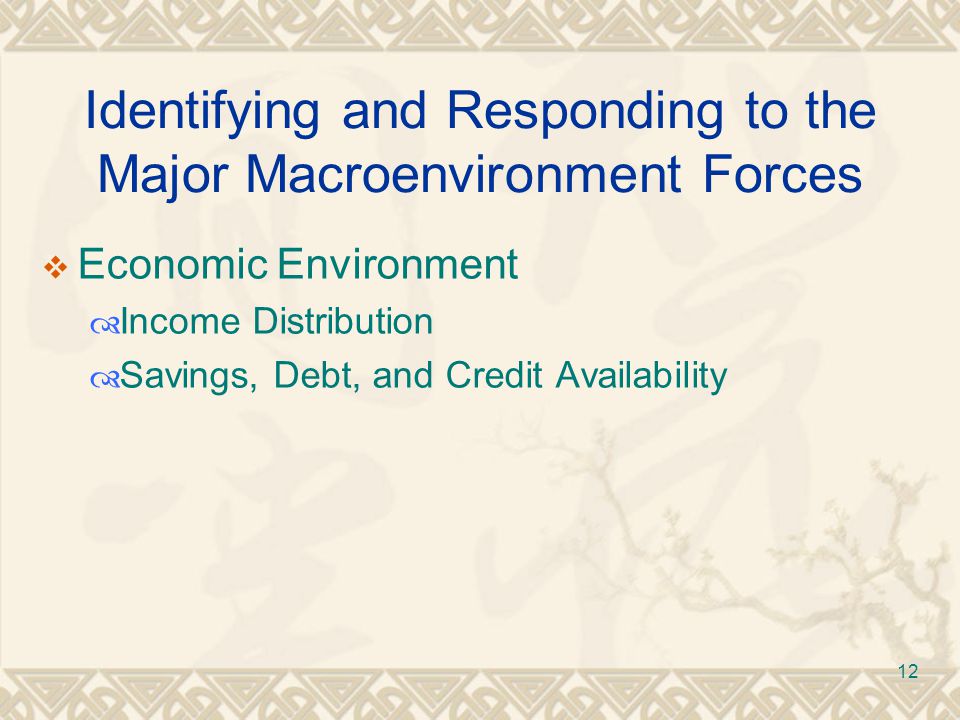 Identifying and Responding to the Major Macroenvironment Forces

Economic Environment

Income Distribution

Savings, Debt, and Credit Availability

12